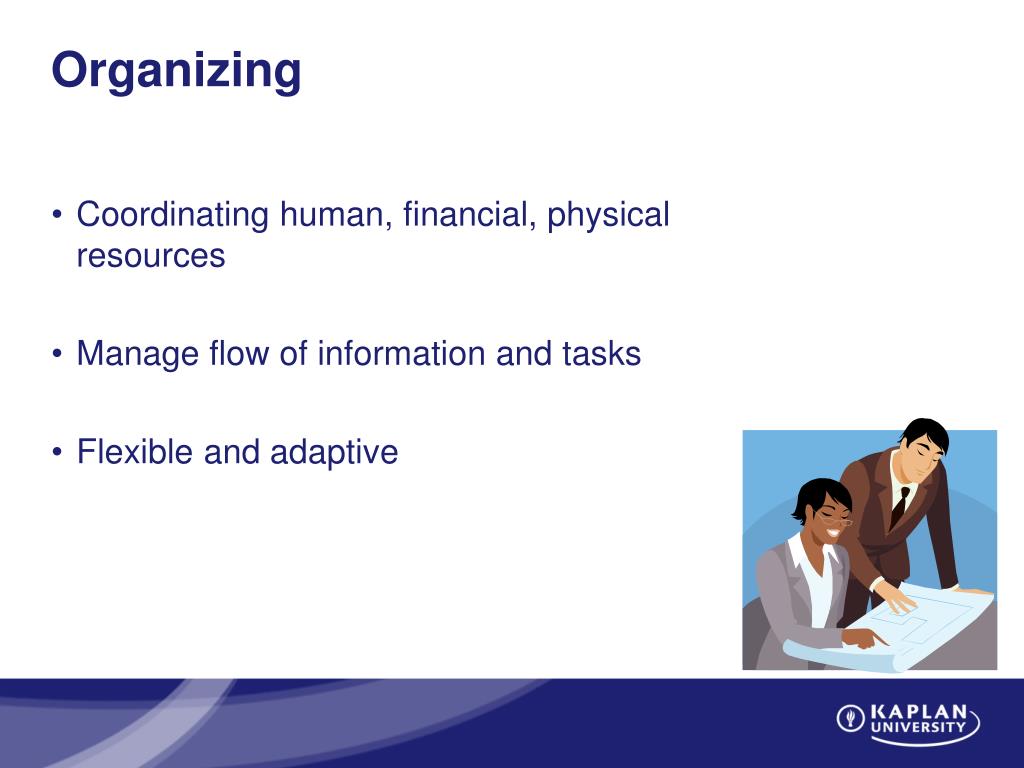 Organizing

• Coordinating human, financial, physical resources

• Manage flow of information and tasks

• Flexible and adaptive

KAPLAN UNIVERSITY